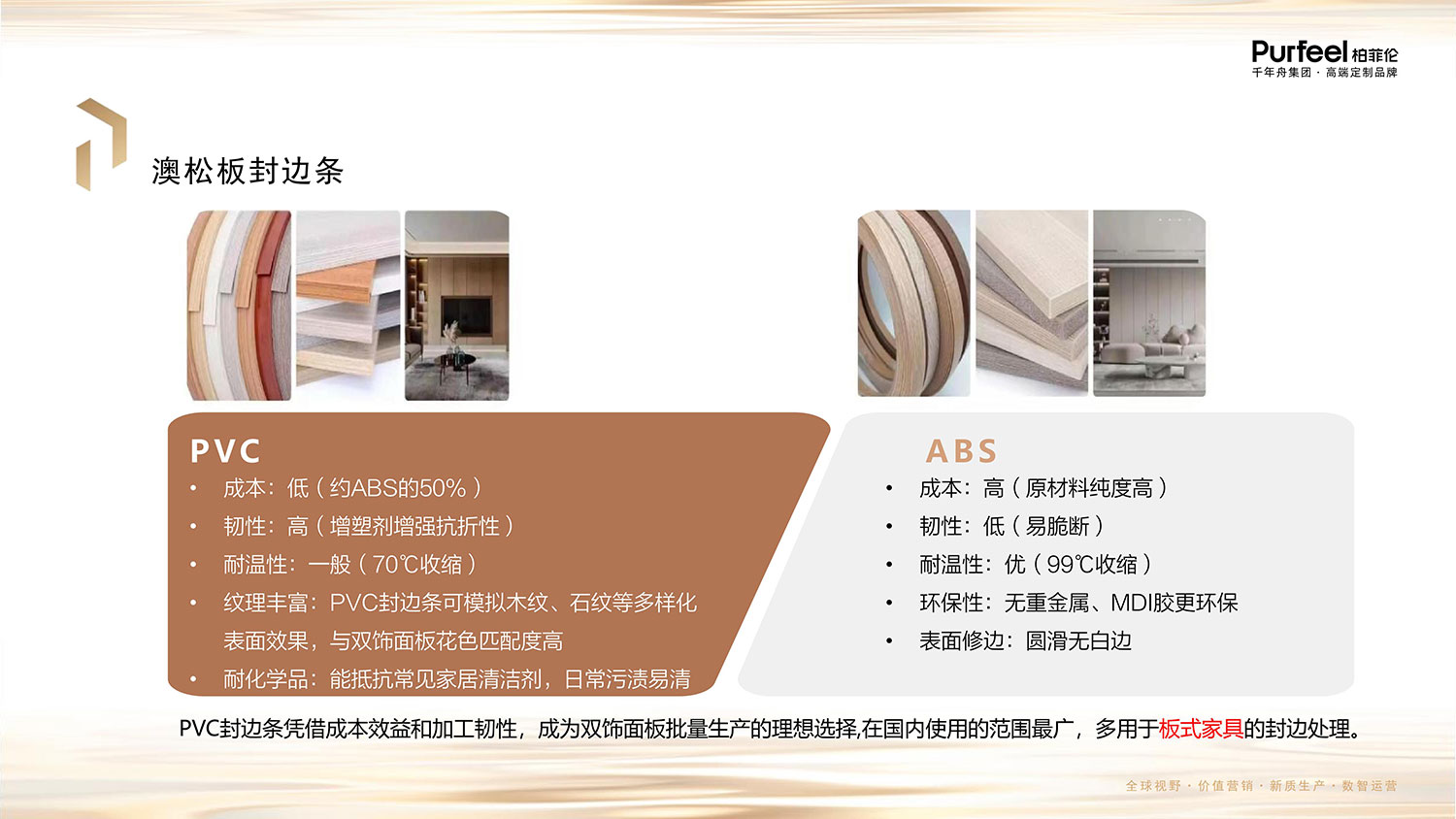 Purfeel柏菲伦
千年舟集团 · 高端定制品牌

澳松板封边条

PVC
• 成本：低（约ABS的50%）
• 韧性：高（增塑剂增强抗折性）
• 耐温性：一般（70℃收缩）
• 纹理丰富：PVC封边条可模拟木纹、石纹等多样化表面效果，与双饰面板花色匹配度高
• 耐化学品：能抵抗常见家居清洁剂，日常污渍易清

ABS
• 成本：高（原材料纯度高）
• 韧性：低（易脆断）
• 耐温性：优（99℃收缩）
• 环保性：无重金属、MDI胶更环保
• 表面修边：圆滑无白边

PVC封边条凭借成本效益和加工韧性，成为双饰面板批量生产的理想选择,在国内使用的范围最广，多用于板式家具的封边处理。

全球视野 · 价值营销 · 新质生产 · 数智运营